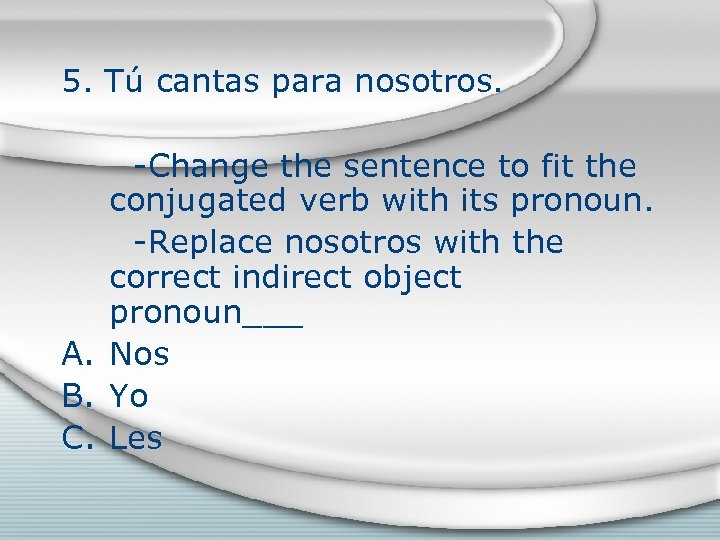 5. Tú cantas para nosotros.

-Change the sentence to fit the conjugated verb with its pronoun.

-Replace nosotros with the correct indirect object pronoun___

A. Nos
B. Yo
C. Les